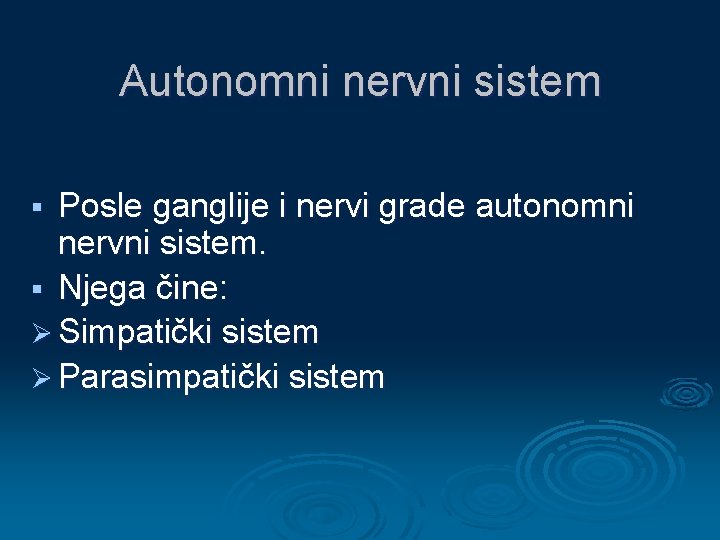 Autonomni nervni sistem

▪ Posle ganglije i nervi grade autonomni nervni sistem.
▪ Njega čine:
➢ Simpatički sistem
➢ Parasimpatički sistem